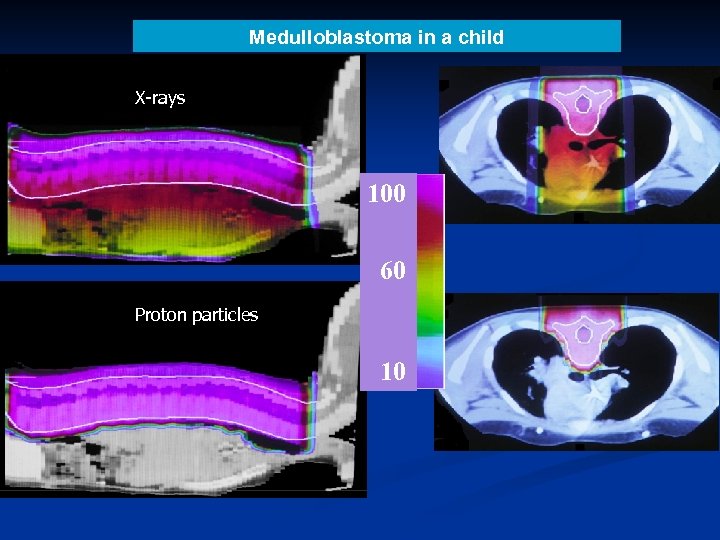 Medulloblastoma in a child

X-rays

Proton particles

100

60

10